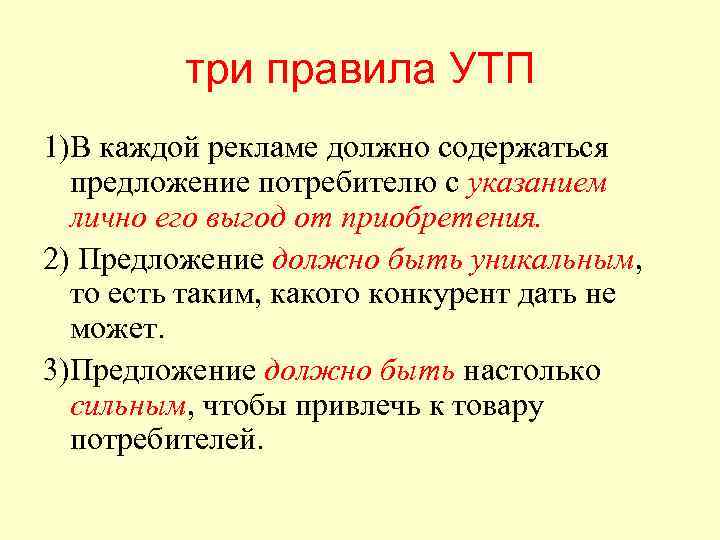 три правила УТП

1)В каждой рекламе должно содержаться предложение потребителю с указанием лично его выгод от приобретения.

2) Предложение должно быть уникальным, то есть таким, какого конкурент дать не может.

3)Предложение должно быть настолько сильным, чтобы привлечь к товару потребителей.